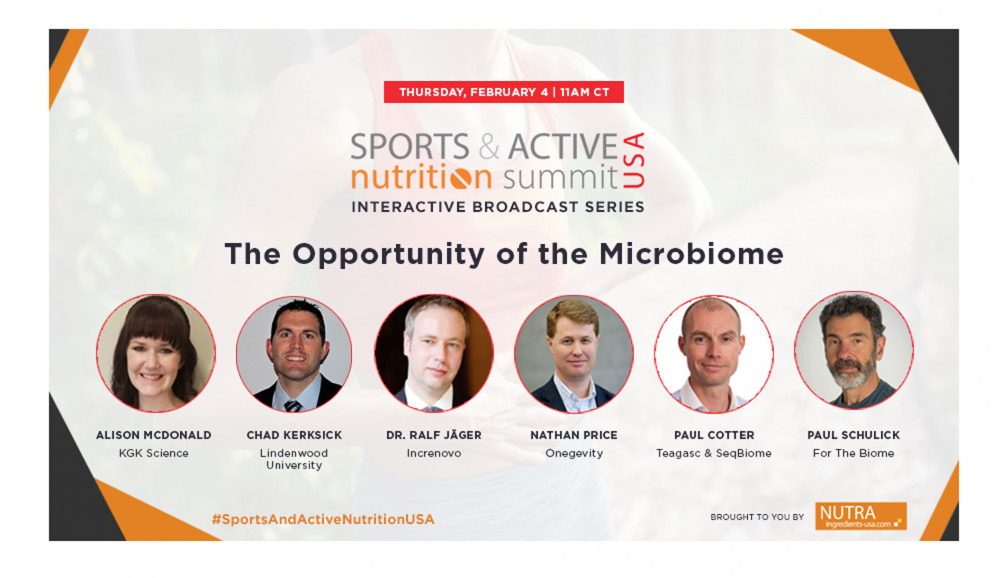 THURSDAY, FEBRUARY 4 | 11AM CT

SPORTS & ACTIVE nutrition summit USA

INTERACTIVE BROADCAST SERIES

The Opportunity of the Microbiome

ALISON MCDONALD
KGK Science

CHAD KERKSICK
Lindenwood University

DR. RALF JÄGER
Increnovo

NATHAN PRICE
Onegevity

PAUL COTTER
Teagasc & SeqBiome

PAUL SCHULICK
For The Biome

#SportsAndActiveNutritionUSA

BROUGHT TO YOU BY NUTRA ingredients-usa.com